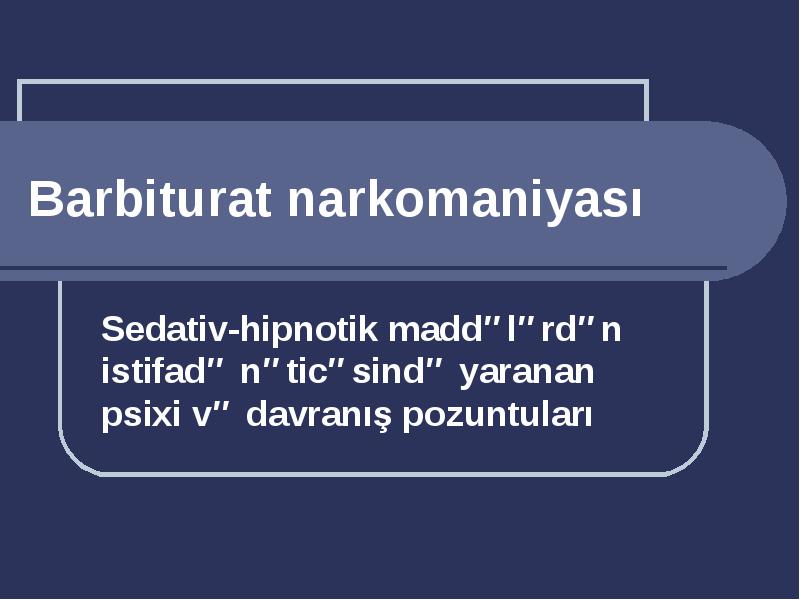 Barbiturat narkomaniyası

Sedativ-hipnotik madd″l″rd″n istifad″ n″tic″sind″ yaranan psixi v″ davranış pozuntuları